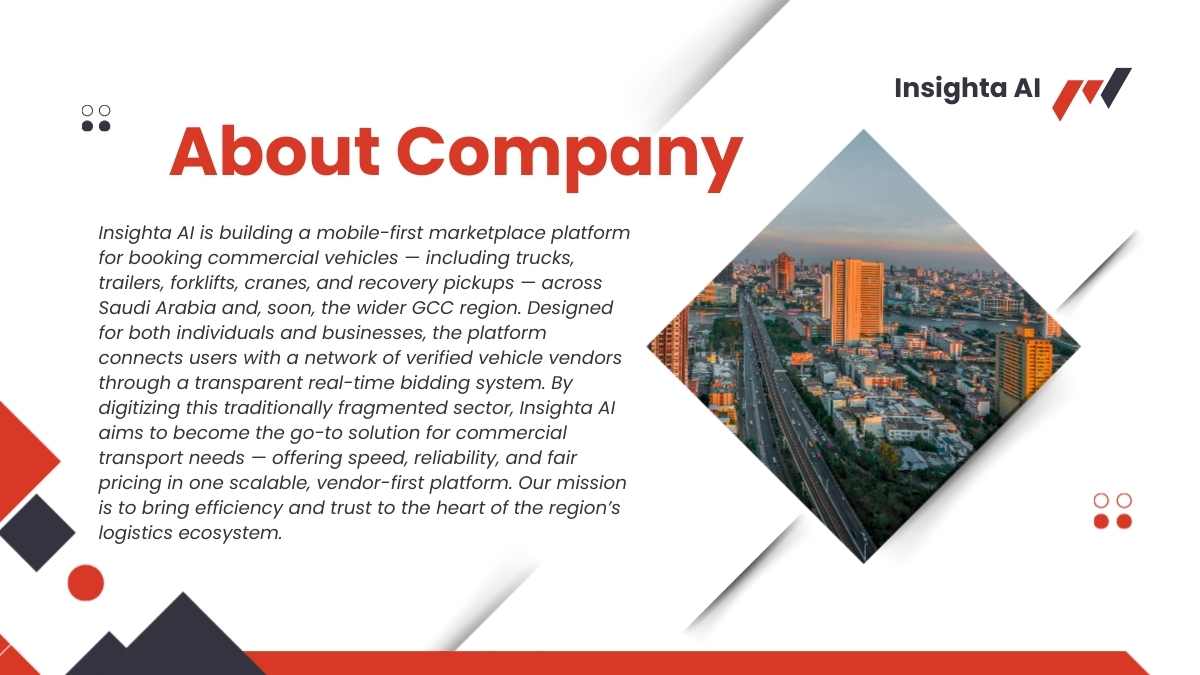 Insighta AI

About Company

Insighta AI is building a mobile-first marketplace platform for booking commercial vehicles — including trucks, trailers, forklifts, cranes, and recovery pickups — across Saudi Arabia and, soon, the wider GCC region. Designed for both individuals and businesses, the platform connects users with a network of verified vehicle vendors through a transparent real-time bidding system. By digitizing this traditionally fragmented sector, Insighta AI aims to become the go-to solution for commercial transport needs — offering speed, reliability, and fair pricing in one scalable, vendor-first platform. Our mission is to bring efficiency and trust to the heart of the region's logistics ecosystem.